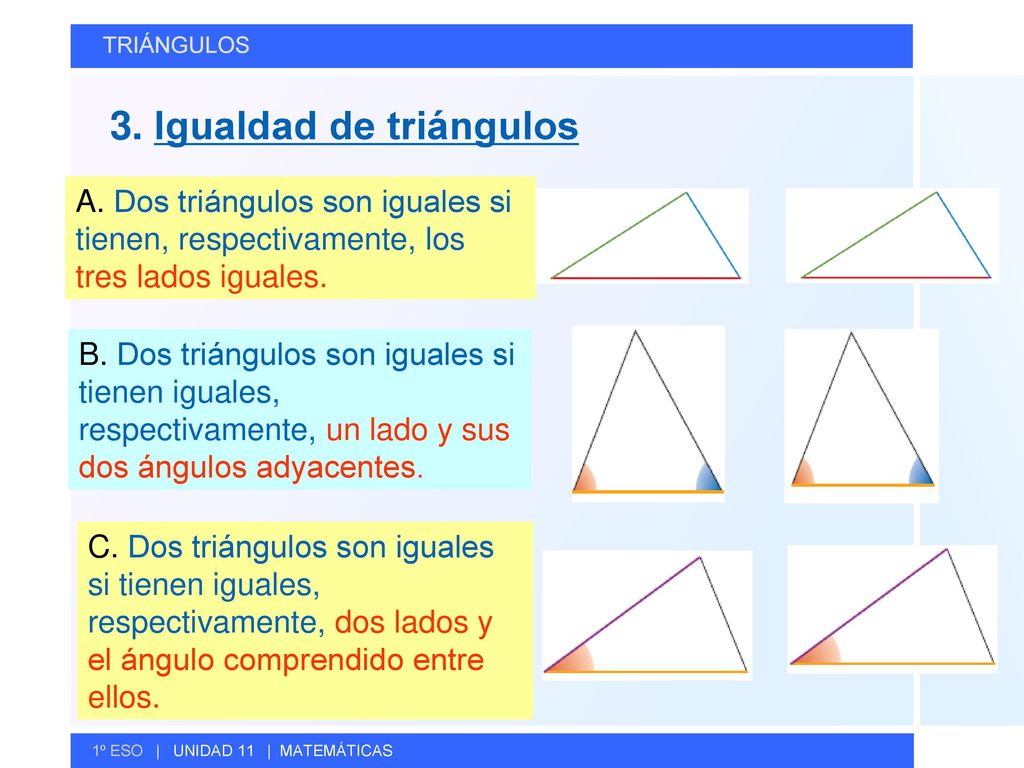 TRIÁNGULOS

3. Igualdad de triángulos

A. Dos triángulos son iguales si tienen, respectivamente, los tres lados iguales.

B. Dos triángulos son iguales si tienen iguales, respectivamente, un lado y sus dos ángulos adyacentes.

C. Dos triángulos son iguales si tienen iguales, respectivamente, dos lados y el ángulo comprendido entre ellos.

1º ESO | UNIDAD 11 | MATEMÁTICAS